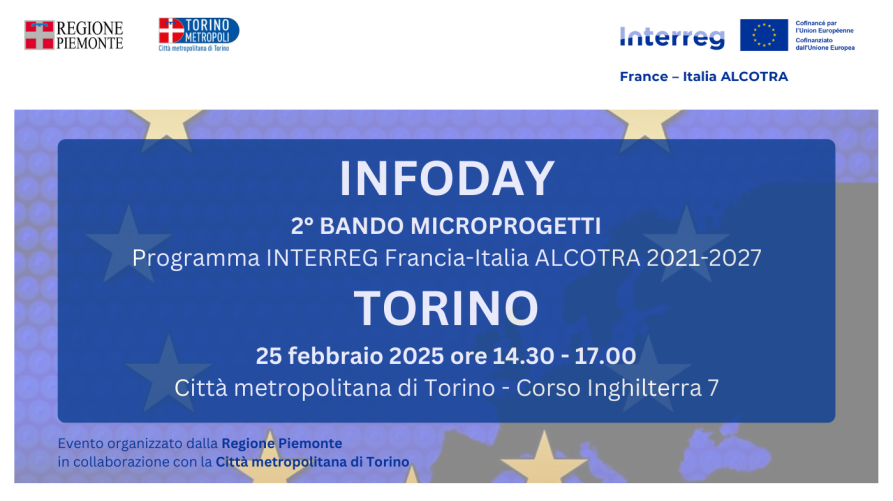 REGIONE PIEMONTE

TORINO METROPOLI
Città metropolitana di Torino

Interreg
Cofinancé par l'Union Européenne
Cofinanziato dall'Unione Europea

France – Italia ALCOTRA

INFODAY

2° BANDO MICROPROGETTI

Programma INTERREG Francia-Italia ALCOTRA 2021-2027

TORINO

25 febbraio 2025 ore 14.30 - 17.00

Città metropolitana di Torino - Corso Inghilterra 7

Evento organizzato dalla Regione Piemonte in collaborazione con la Città metropolitana di Torino